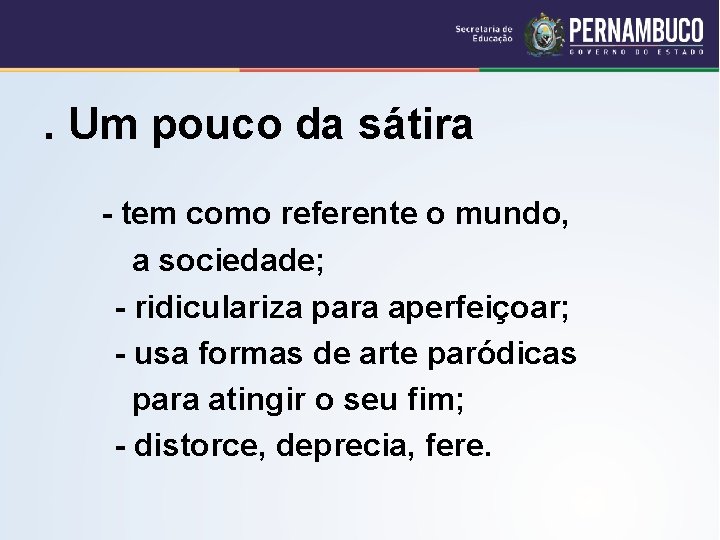 Secretaria de Educação
PERNAMBUCO
GOVERNO DO ESTADO

. Um pouco da sátira

- tem como referente o mundo, a sociedade;
- ridiculariza para aperfeiçoar;
- usa formas de arte paródicas para atingir o seu fim;
- distorce, deprecia, fere.